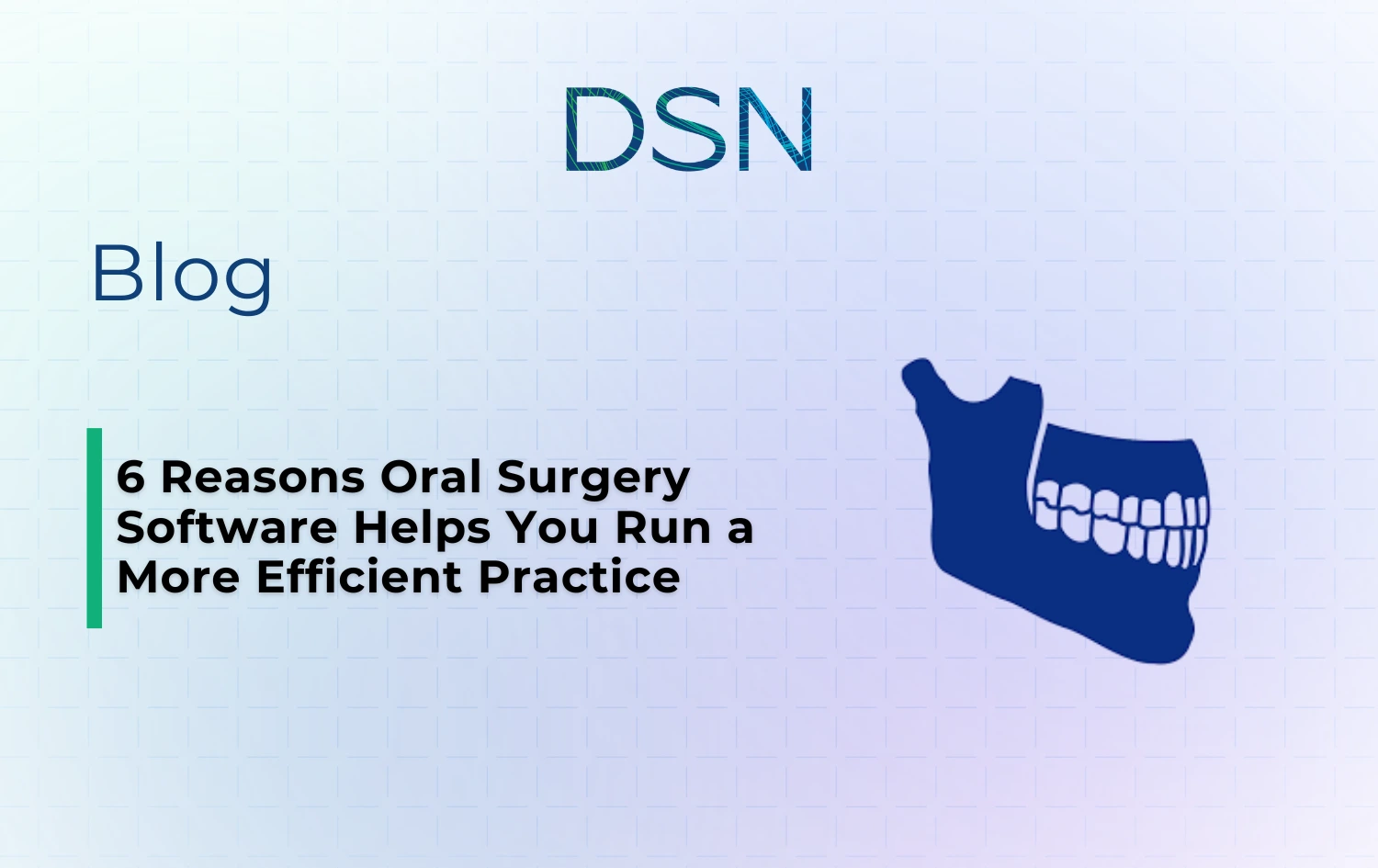 DSN

Blog

6 Reasons Oral Surgery Software Helps You Run a More Efficient Practice